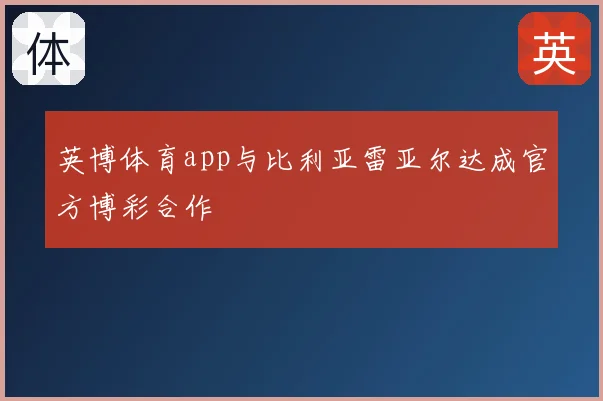 体

英

英博体育app与比利亚雷亚尔达成官方博彩合作